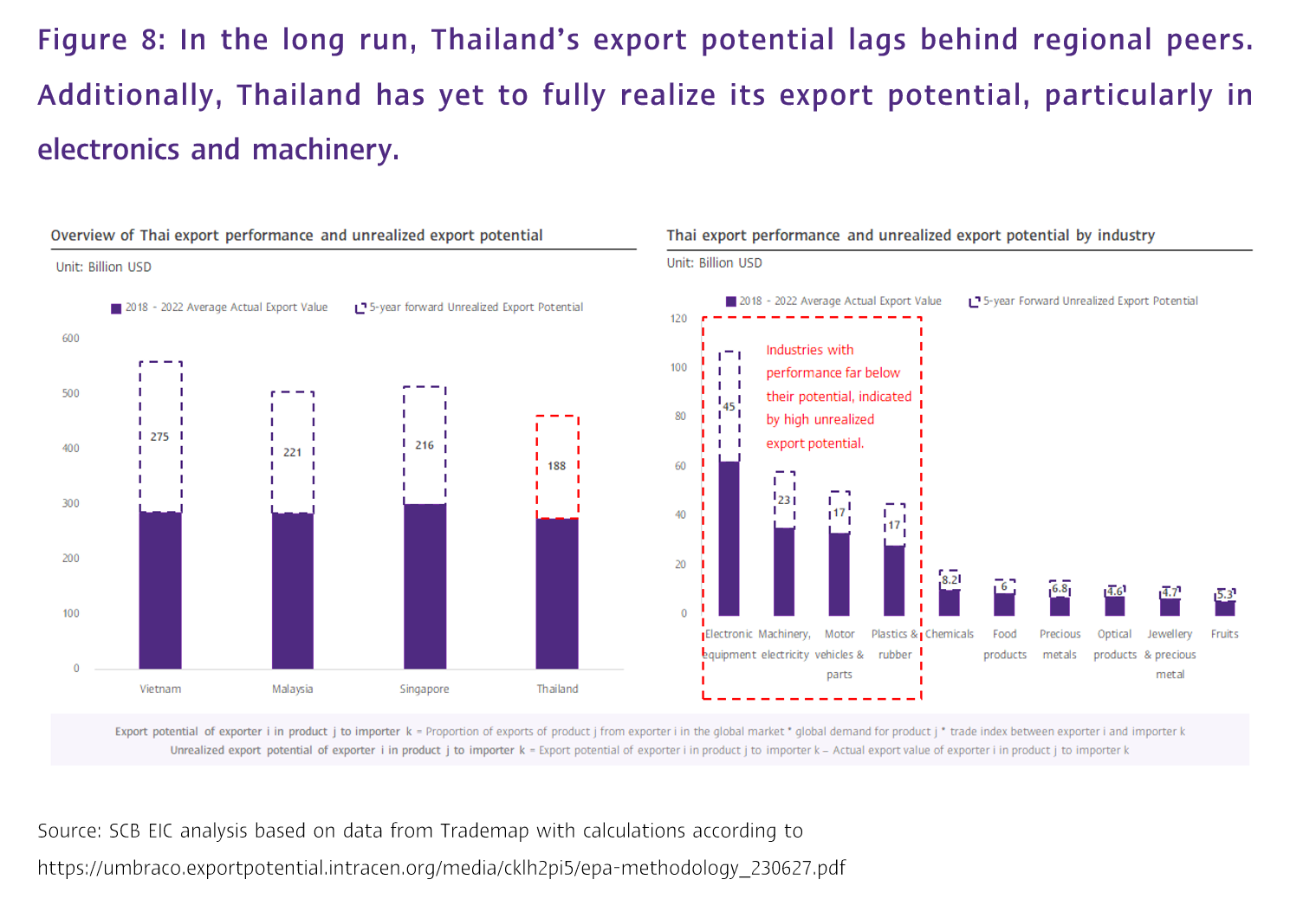 Figure 8: In the long run, Thailand's export potential lags behind regional peers. Additionally, Thailand has yet to fully realize its export potential, particularly in electronics and machinery.

Overview of Thai export performance and unrealized export potential

Unit: Billion USD

2018 - 2022 Average Actual Export Value
5-year forward Unrealized Export Potential

600
500
400
300
200
100
0

275
221
216
188

Vietnam
Malaysia
Singapore
Thailand

Thai export performance and unrealized export potential by industry

Unit: Billion USD

2018 - 2022 Average Actual Export Value
5-year Forward Unrealized Export Potential

120
100
80
60
40
20
0

Industries with performance far below their potential, indicated by high unrealized export potential.

45
23
17
17
8.2
6
6.8
4.6
4.7
5.3

Electronic equipment
Machinery, electricity
Motor vehicles & parts
Plastics & rubber
Chemicals
Food products
Precious metals
Optical products
Jewellery & precious metal
Fruits

Export potential of exporter i in product j to importer k = Proportion of exports of product j from exporter i in the global market * global demand for product j * trade index between exporter i and importer k
Unrealized export potential of exporter i in product j to importer k = Export potential of exporter i in product j to importer k – Actual export value of exporter i in product j to importer k

Source: SCB EIC analysis based on data from Trademap with calculations according to https://umbraco.exportpotential.intracen.org/media/cklh2pi5/epa-methodology_230627.pdf